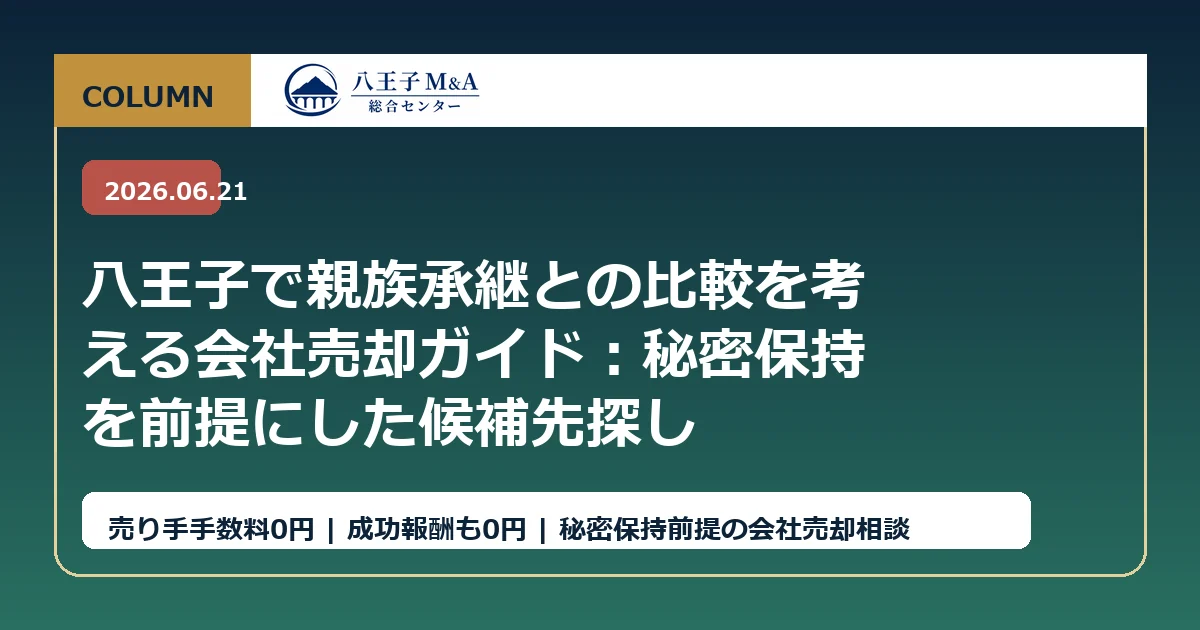 COLUMN

八王子 M&A
総合センター

2026.06.21

八王子で親族承継との比較を考える会社売却ガイド：秘密保持を前提にした候補先探し

売り手手数料0円 | 成功報酬も0円 | 秘密保持前提の会社売却相談